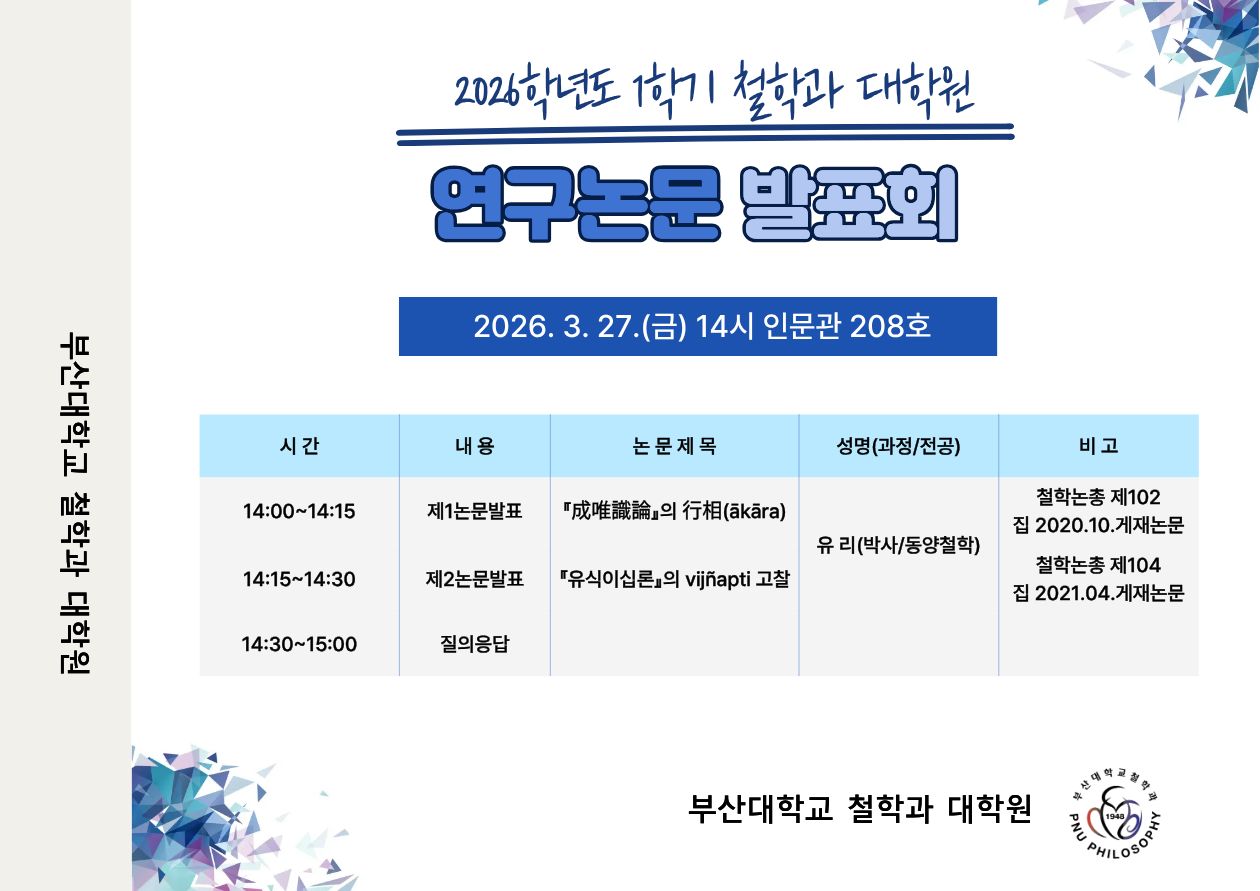 부산대학교 철학과 대학원

2026학년도 1학기 철학과 대학원

연구논문 발표회

2026. 3. 27.(금) 14시 인문관 208호

| 시 간 | 내 용 | 논 문 제 목 | 성명(과정/전공) | 비 고 |
|---|---|---|---|---|
| 14:00~14:15 | 제1논문발표 | 『成唯識論』의 行相(ākāra) | 유 리(박사/동양철학) | 철학논총 제102집 2020.10.게재논문 |
| 14:15~14:30 | 제2논문발표 | 『유식이십론』의 vijñapti 고찰 | | 철학논총 제104집 2021.04.게재논문 |
| 14:30~15:00 | 질의응답 | | | |

부산대학교 철학과 대학원

부산대학교철학과 1948 PNU PHILOSOPHY